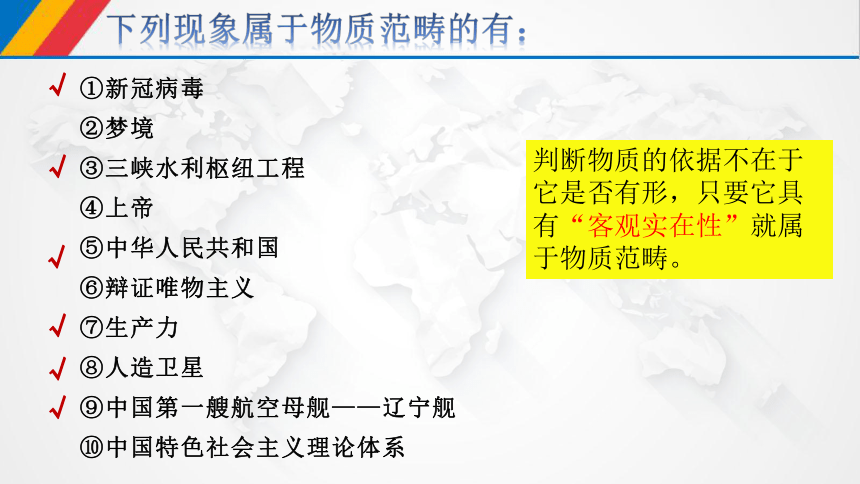 下列现象属于物质范畴的有：

√ ①新冠病毒
②梦境
√ ③三峡水利枢纽工程
④上帝
√ ⑤中华人民共和国
⑥辩证唯物主义
√ ⑦生产力
√ ⑧人造卫星
√ ⑨中国第一艘航空母舰——辽宁舰
⑩中国特色社会主义理论体系

判断物质的依据不在于它是否有形，只要它具有“客观实在性”就属于物质范畴。